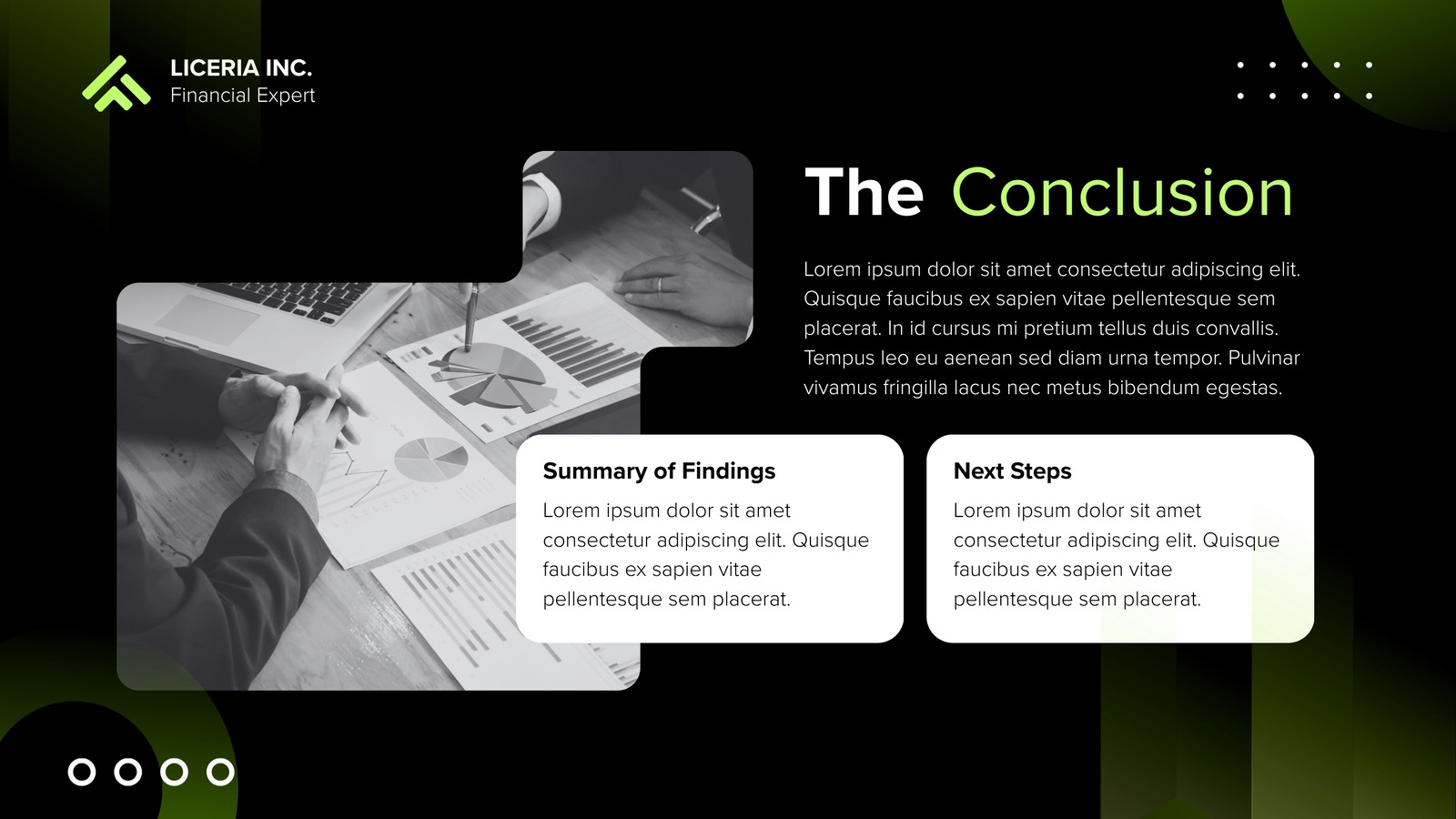 LICERIA INC.
Financial Expert

The Conclusion

Lorem ipsum dolor sit amet consectetur adipiscing elit. Quisque faucibus ex sapien vitae pellentesque sem placerat. In id cursus mi pretium tellus duis convallis. Tempus leo eu aenean sed diam urna tempor. Pulvinar vivamus fringilla lacus nec metus bibendum egestas.

Summary of Findings

Lorem ipsum dolor sit amet consectetur adipiscing elit. Quisque faucibus ex sapien vitae pellentesque sem placerat.

Next Steps

Lorem ipsum dolor sit amet consectetur adipiscing elit. Quisque faucibus ex sapien vitae pellentesque sem placerat.